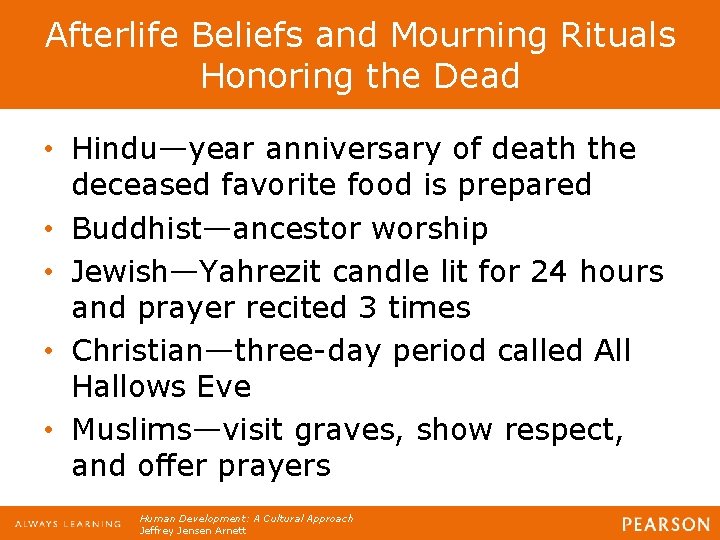 Afterlife Beliefs and Mourning Rituals
Honoring the Dead

• Hindu—year anniversary of death the deceased favorite food is prepared
• Buddhist—ancestor worship
• Jewish—Yahrezit candle lit for 24 hours and prayer recited 3 times
• Christian—three-day period called All Hallows Eve
• Muslims—visit graves, show respect, and offer prayers

ALWAYS LEARNING
Human Development: A Cultural Approach
Jeffrey Jensen Arnett
PEARSON